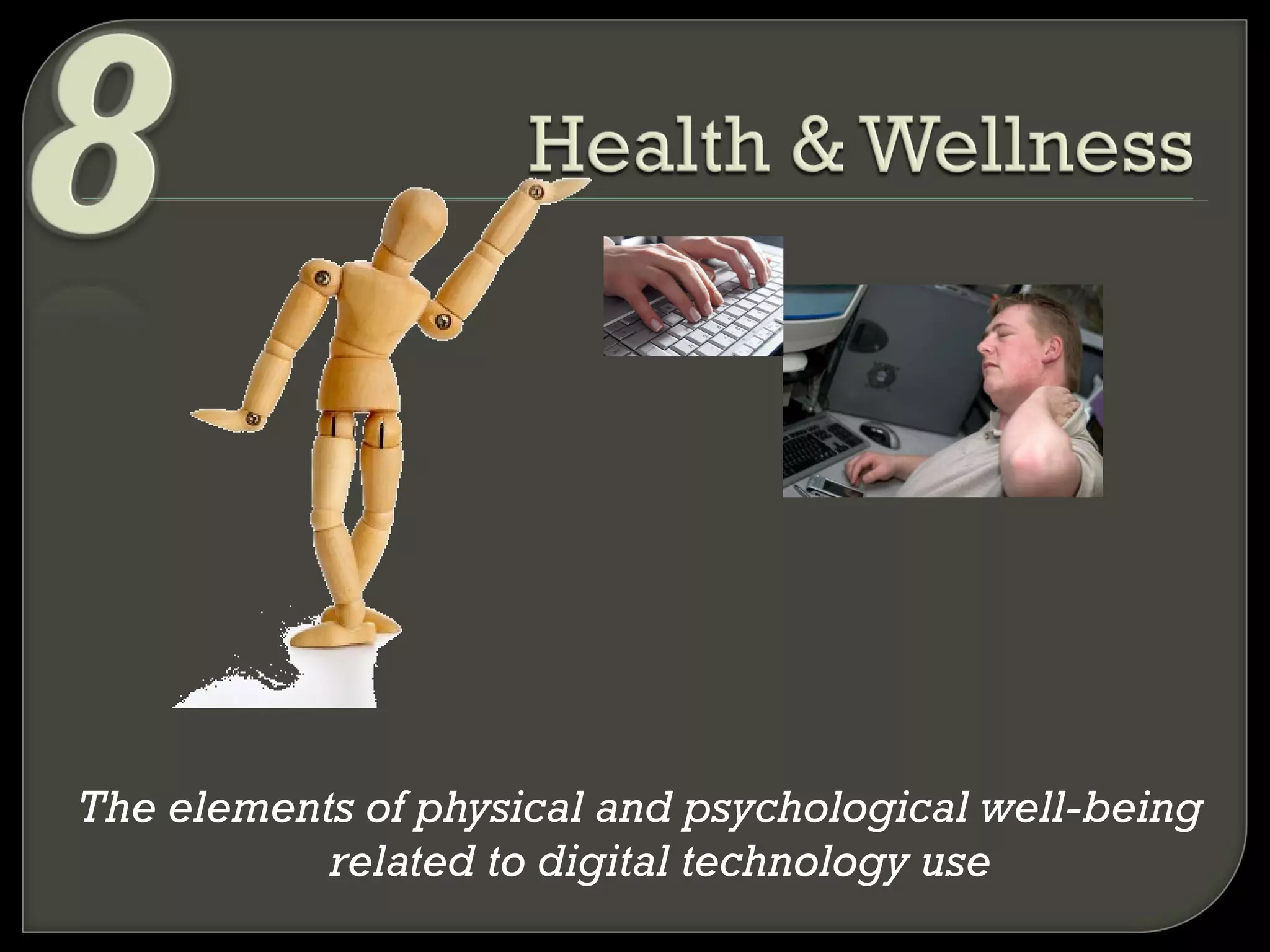 8

Health & Wellness

The elements of physical and psychological well-being related to digital technology use